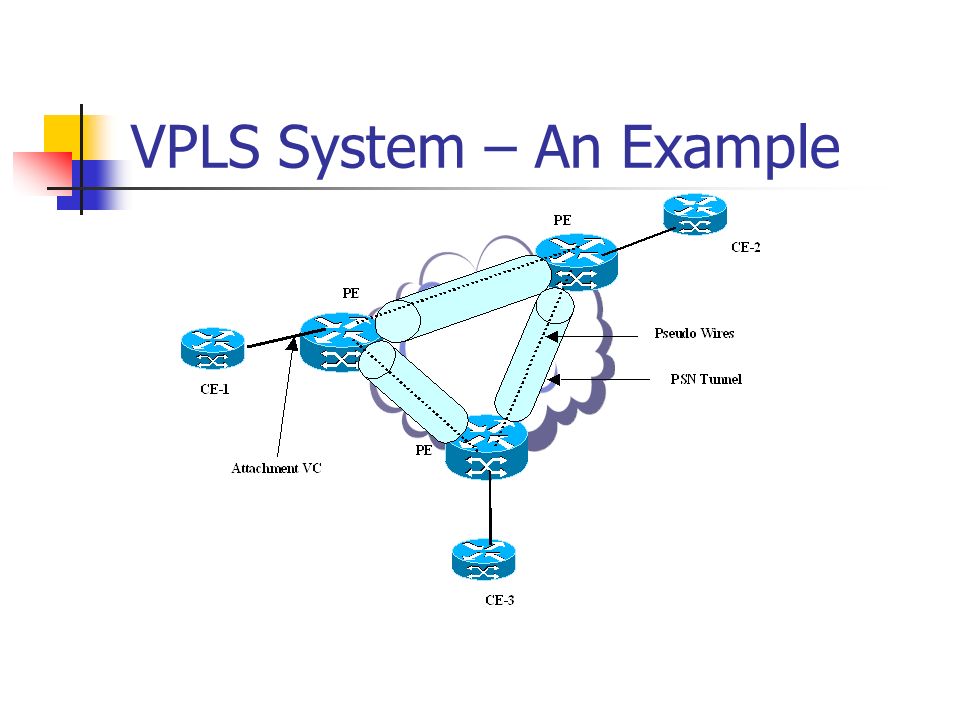 VPLS System – An Example

PE

CE-2

PE

Pseudo Wires

CE-1

PSN Tunnel

PE

Attachment VC

CE-3